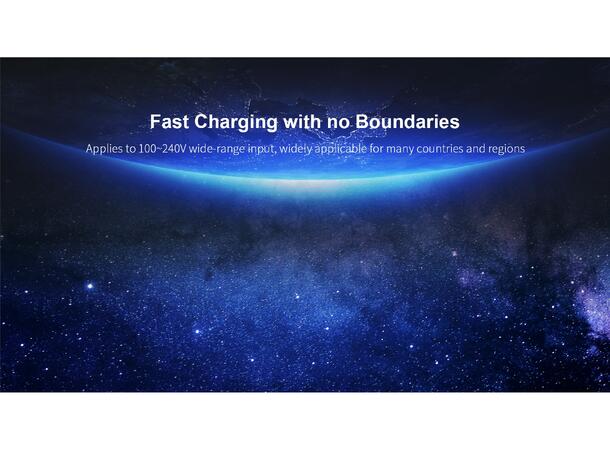 Fast Charging with no Boundaries

Applies to 100~240V wide-range input, widely applicable for many countries and regions